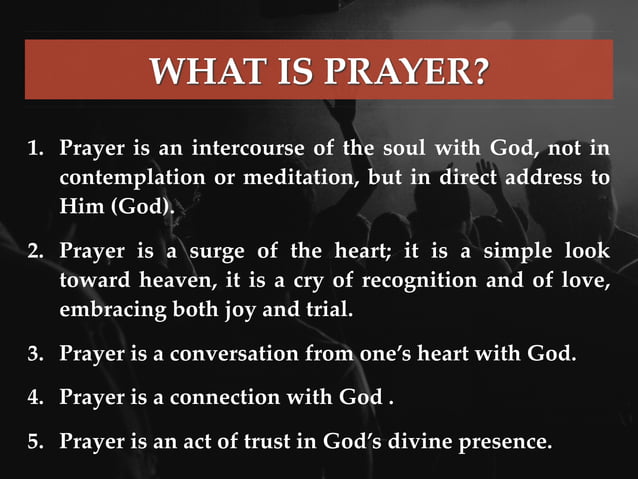 WHAT IS PRAYER?

1. Prayer is an intercourse of the soul with God, not in contemplation or meditation, but in direct address to Him (God).

2. Prayer is a surge of the heart; it is a simple look toward heaven, it is a cry of recognition and of love, embracing both joy and trial.

3. Prayer is a conversation from one's heart with God.

4. Prayer is a connection with God .

5. Prayer is an act of trust in God's divine presence.